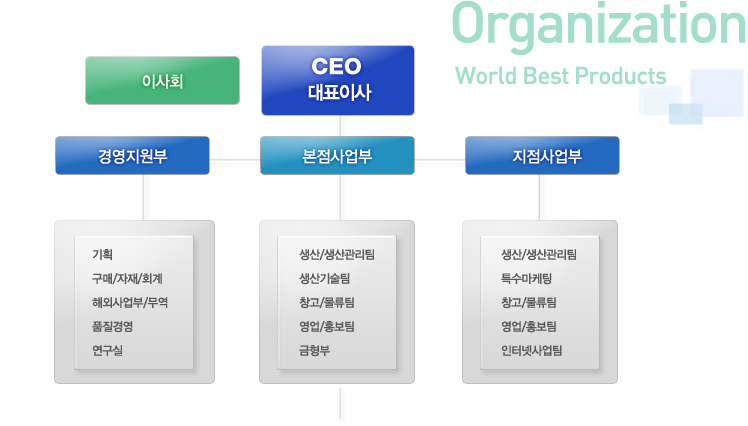 Organization
World Best Products

이사회

CEO
대표이사

경영지원부

본점사업부

지점사업부

기획
구매/자재/회계
해외사업부/무역
품질경영
연구실

생산/생산관리팀
생산기술팀
창고/물류팀
영업/홍보팀
금형부

생산/생산관리팀
특수마케팅
창고/물류팀
영업/홍보팀
인터넷사업팀